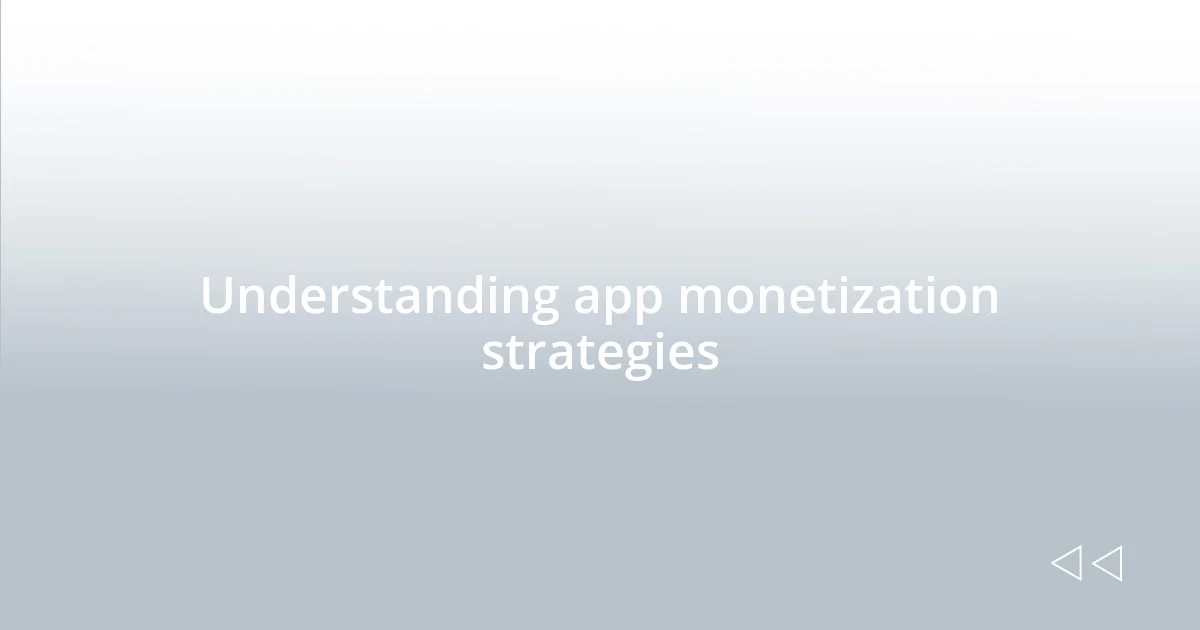 Understanding app monetization strategies